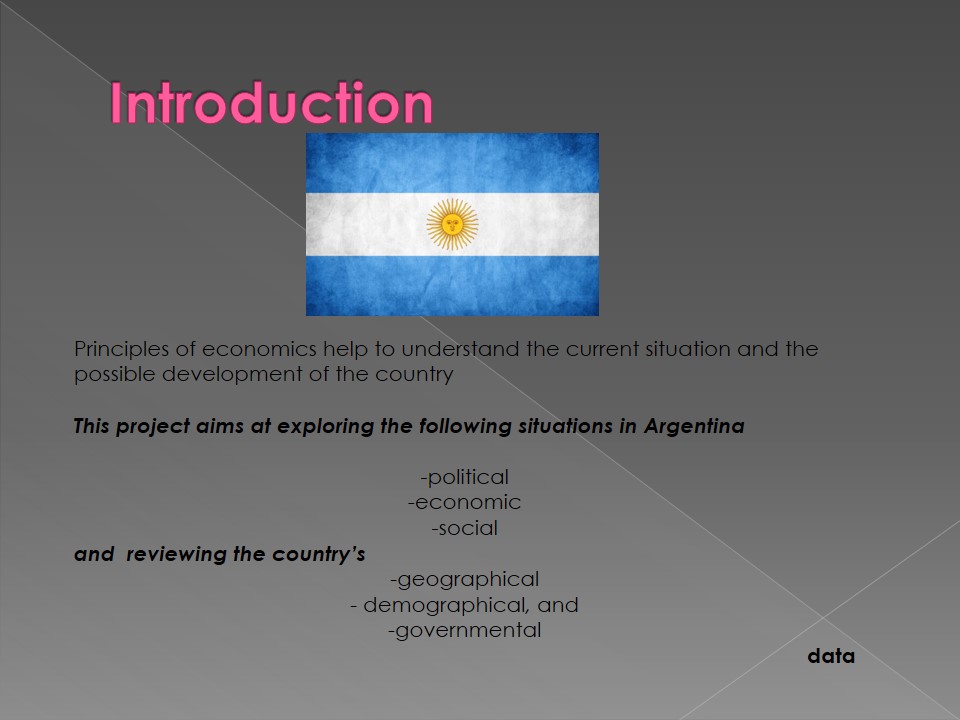 Introduction

Principles of economics help to understand the current situation and the possible development of the country

This project aims at exploring the following situations in Argentina

-political
-economic
-social

and reviewing the country's

-geographical
- demographical, and
-governmental

data